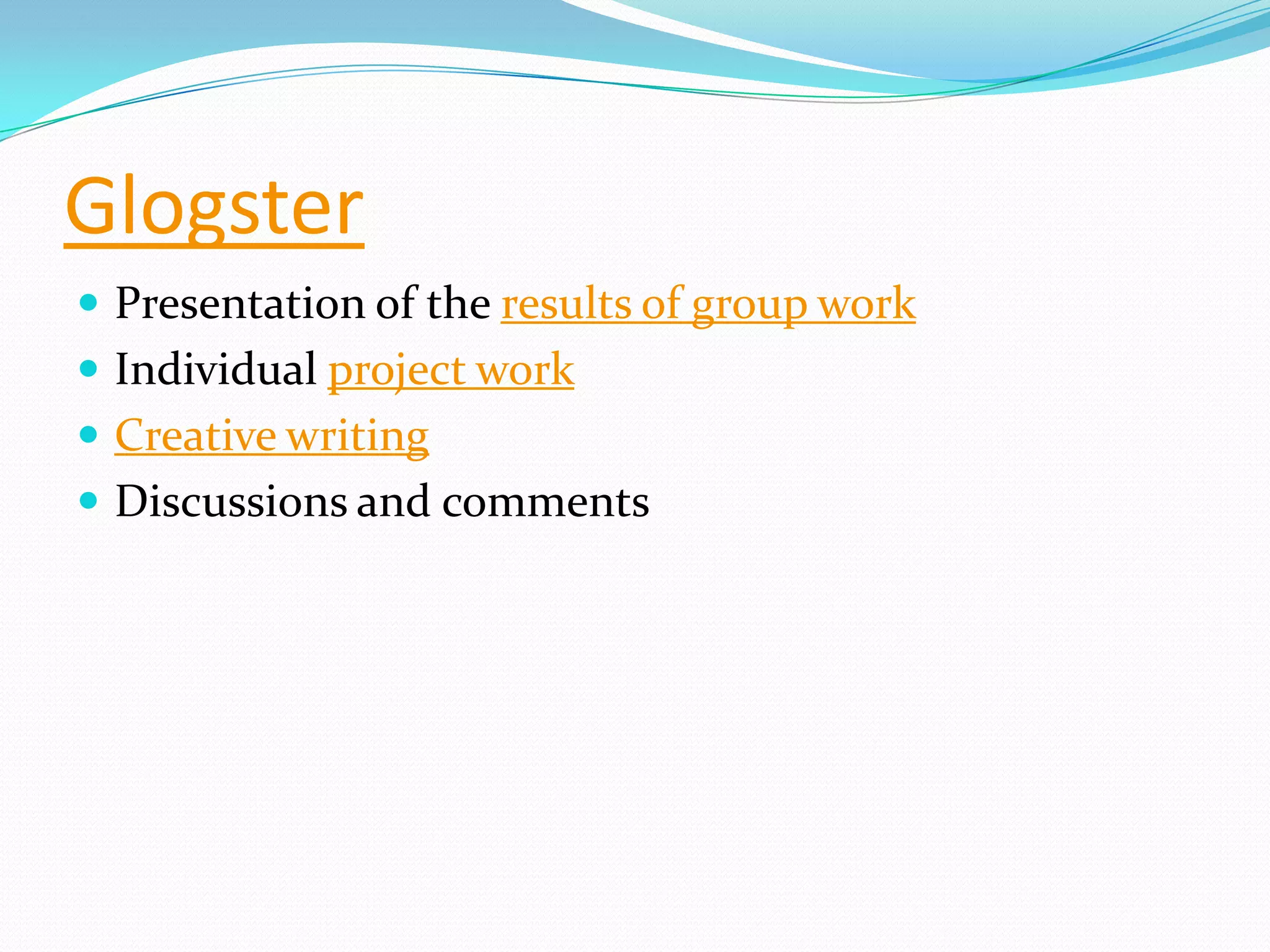 Glogster

- Presentation of the results of group work
- Individual project work
- Creative writing
- Discussions and comments